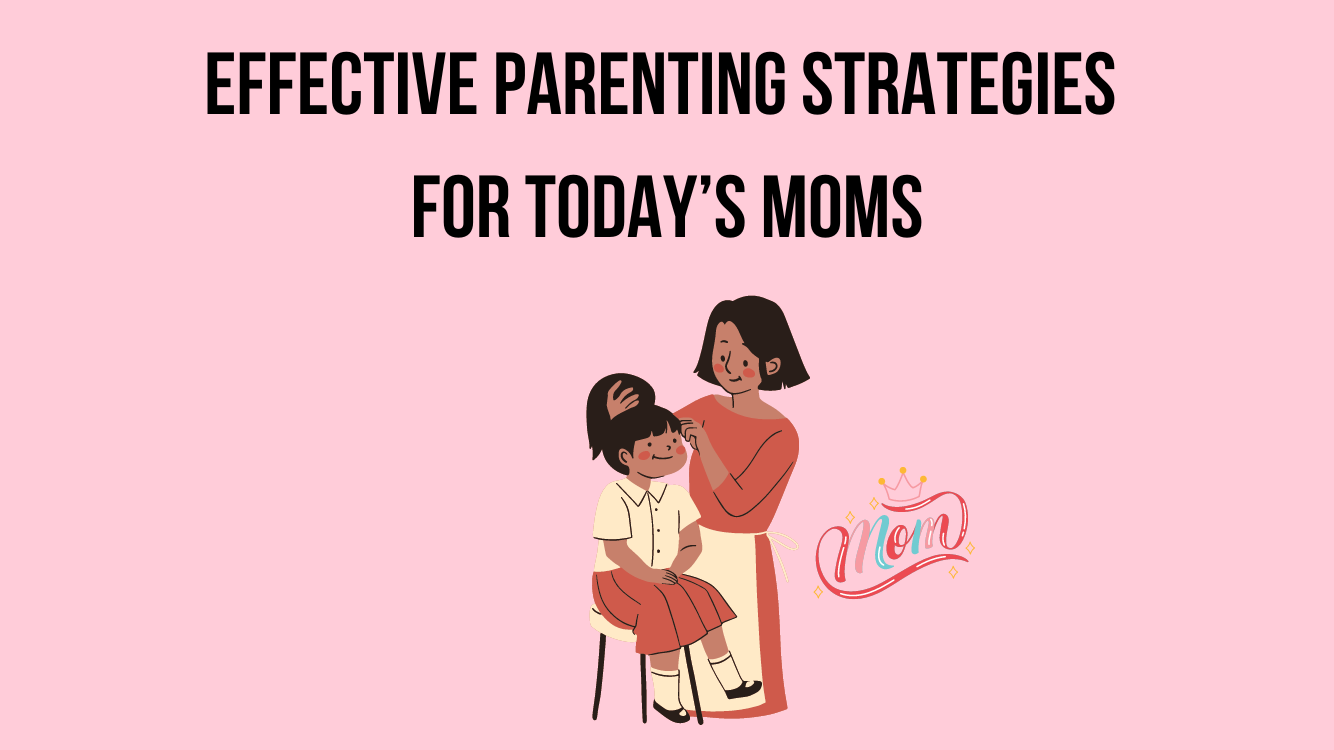 EFFECTIVE PARENTING STRATEGIES
FOR TODAY'S MOMS

Mom